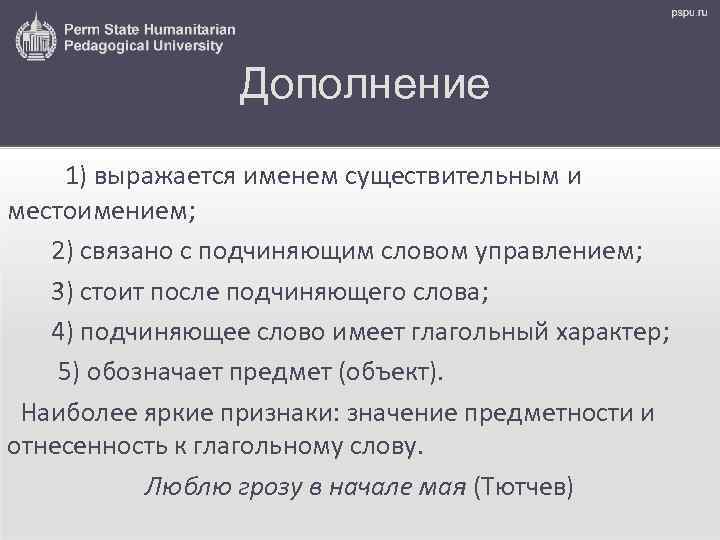 Perm State Humanitarian Pedagogical University

pspu.ru

Дополнение

1) выражается именем существительным и местоимением;

2) связано с подчиняющим словом управлением;

3) стоит после подчиняющего слова;

4) подчиняющее слово имеет глагольный характер;

5) обозначает предмет (объект).

Наиболее яркие признаки: значение предметности и отнесенность к глагольному слову.

Люблю грозу в начале мая (Тютчев)